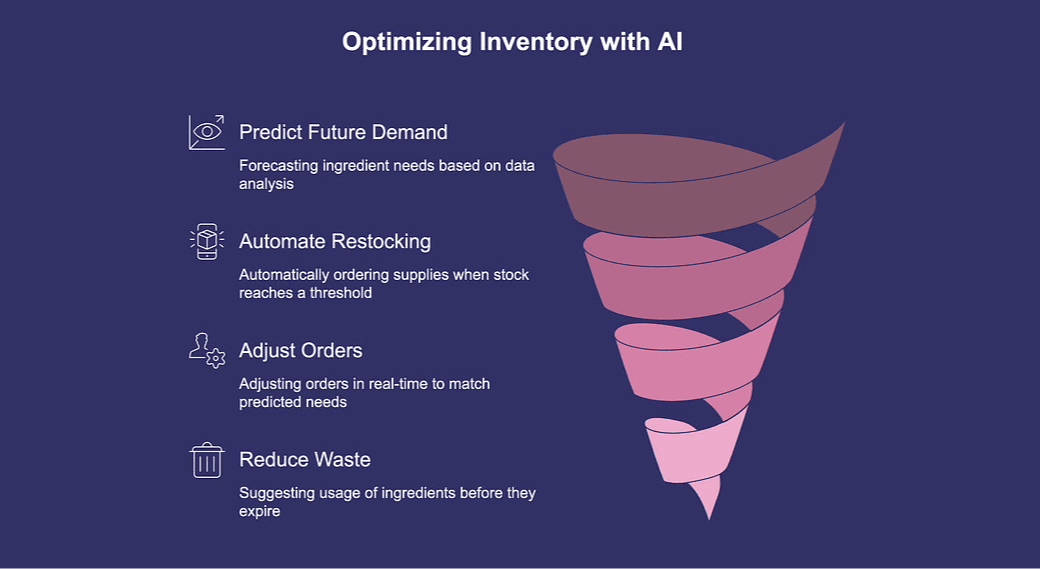 Optimizing Inventory with AI

Predict Future Demand

Forecasting ingredient needs based on data analysis

Automate Restocking

Automatically ordering supplies when stock reaches a threshold

Adjust Orders

Adjusting orders in real-time to match predicted needs

Reduce Waste

Suggesting usage of ingredients before they expire